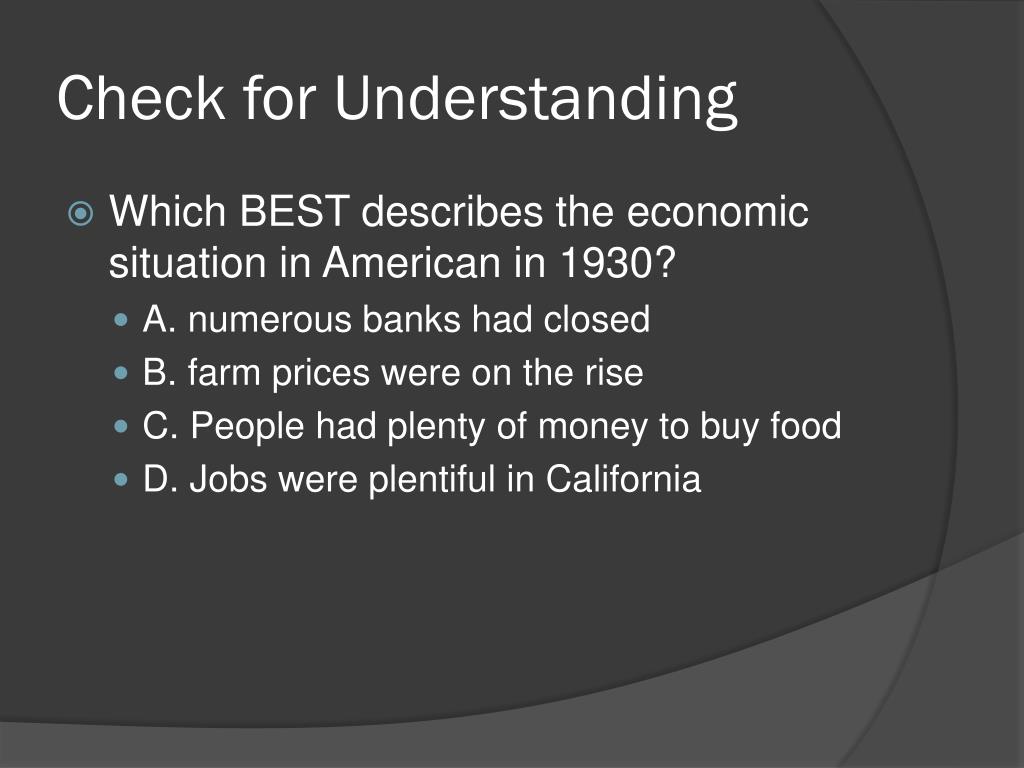 Check for Understanding

Which BEST describes the economic situation in American in 1930?

A. numerous banks had closed

B. farm prices were on the rise

C. People had plenty of money to buy food

D. Jobs were plentiful in California